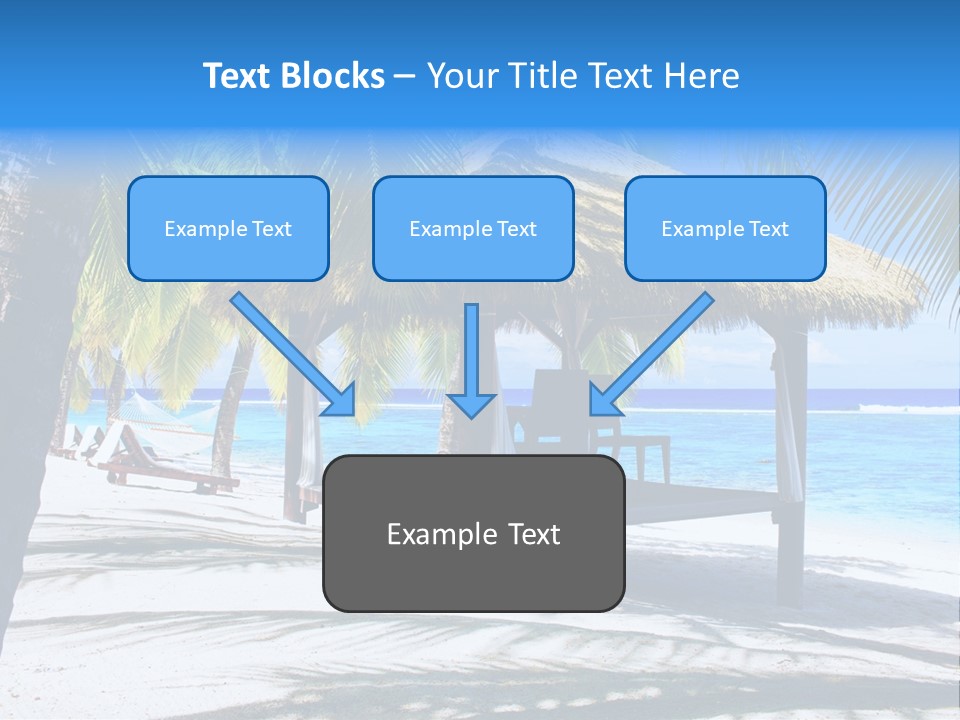 Text Blocks – Your Title Text Here

Example Text

Example Text

Example Text

Example Text